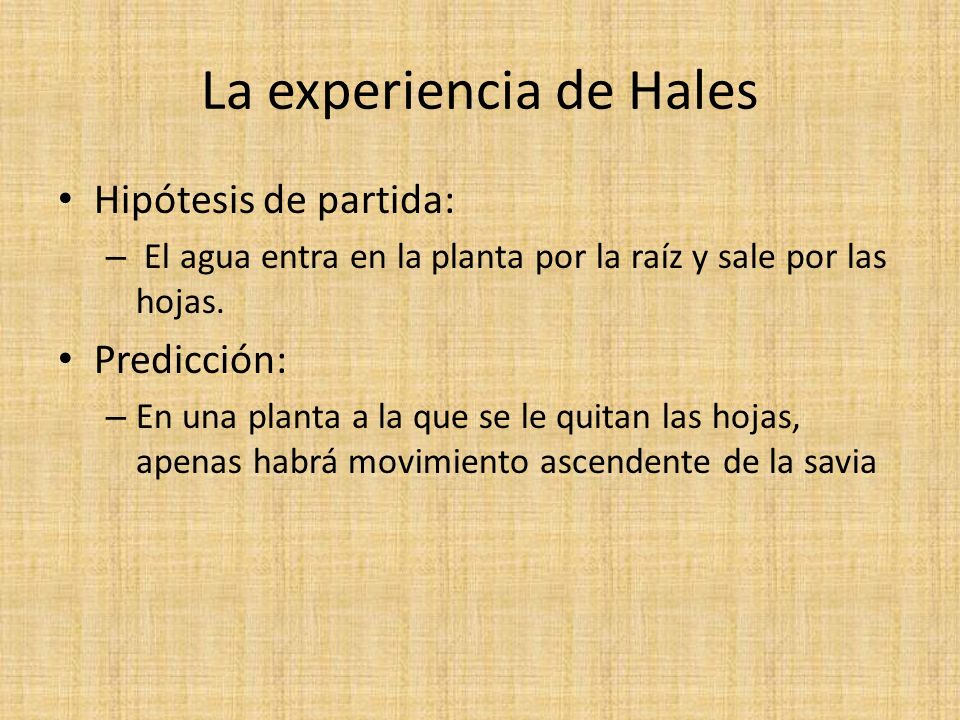 La experiencia de Hales

• Hipótesis de partida:
– El agua entra en la planta por la raíz y sale por las hojas.

• Predicción:
– En una planta a la que se le quitan las hojas, apenas habrá movimiento ascendente de la savia